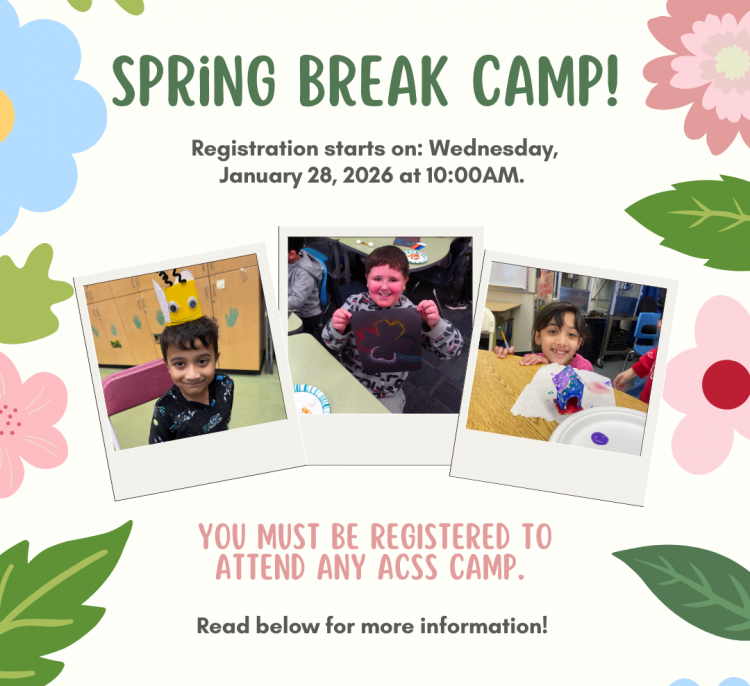 SPRiNG BREAK CAMP!

Registration starts on: Wednesday, January 28, 2026 at 10:00AM.

YOU MUST BE REGISTERED TO ATTEND ANY ACSS CAMP.

Read below for more information!